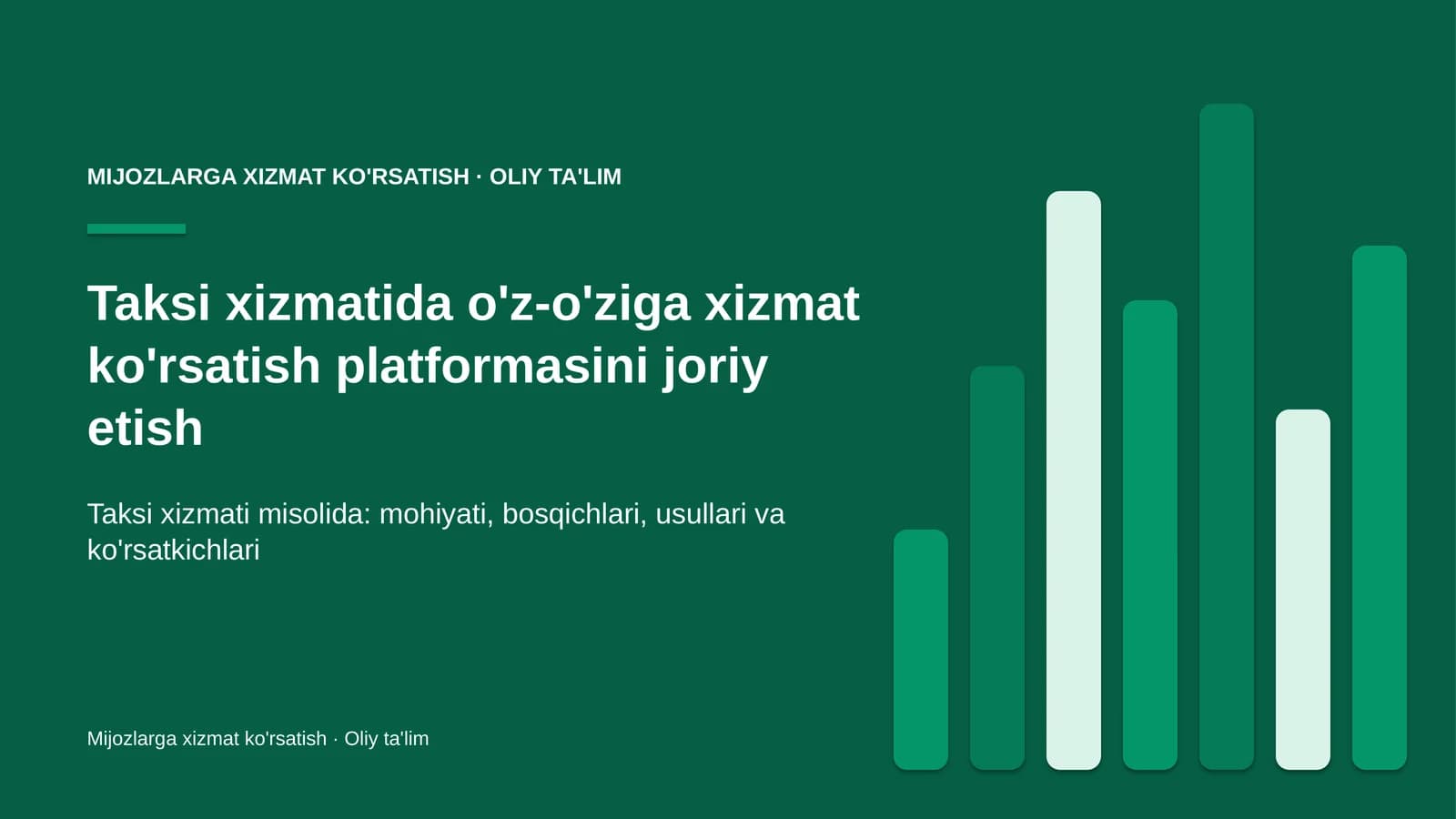 MIJOZLARGA XIZMAT KO'RSATISH · OLIY TA'LIM

Taksi xizmatida o'z-o'ziga xizmat ko'rsatish platformasini joriy etish

Taksi xizmati misolida: mohiyati, bosqichlari, usullari va ko'rsatkichlari

Mijozlarga xizmat ko'rsatish · Oliy ta'lim